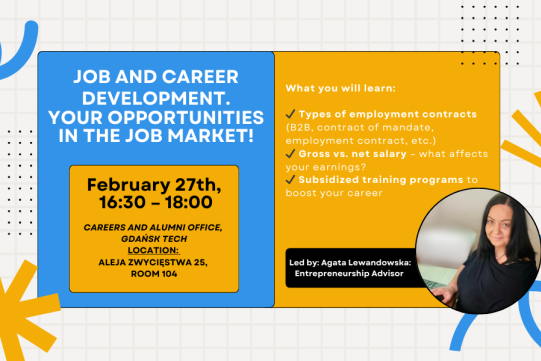 JOB AND CAREER DEVELOPMENT. YOUR OPPORTUNITIES IN THE JOB MARKET!

February 27th, 16:30 – 18:00

CAREERS AND ALUMNI OFFICE, GDAŃSK TECH
LOCATION:
ALEJA ZWYCIĘSTWA 25, ROOM 104

What you will learn:

✓ Types of employment contracts (B2B, contract of mandate, employment contract, etc.)
✓ Gross vs. net salary – what affects your earnings?
✓ Subsidized training programs to boost your career

Led by: Agata Lewandowska: Entrepreneurship Advisor